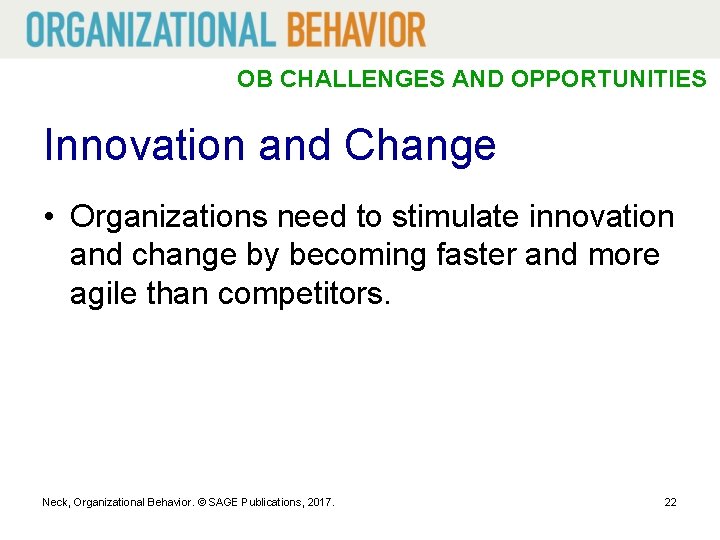 ORGANIZATIONAL BEHAVIOR

OB CHALLENGES AND OPPORTUNITIES

Innovation and Change

• Organizations need to stimulate innovation and change by becoming faster and more agile than competitors.

Neck, Organizational Behavior. © SAGE Publications, 2017.

22